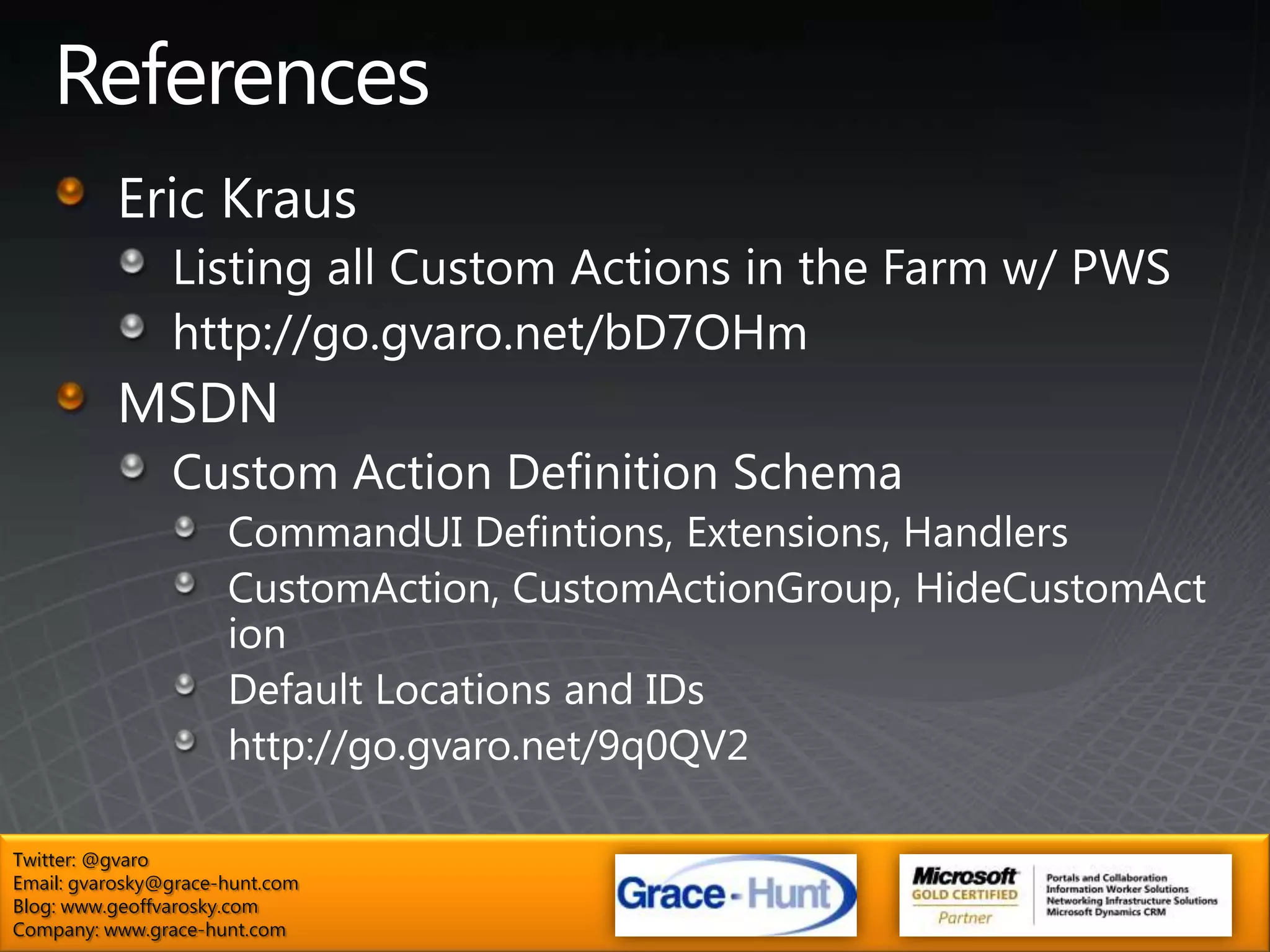 References

Eric Kraus
Listing all Custom Actions in the Farm w/ PWS
http://go.gvaro.net/bD7OHm

MSDN
Custom Action Definition Schema
CommandUI Defintions, Extensions, Handlers
CustomAction, CustomActionGroup, HideCustomAction
Default Locations and IDs
http://go.gvaro.net/9q0QV2

Twitter: @gvaro
Email: gvarosky@grace-hunt.com
Blog: www.geoffvarosky.com
Company: www.grace-hunt.com

Grace-Hunt

Microsoft GOLD CERTIFIED Partner
Portals and Collaboration
Information Worker Solutions
Networking Infrastructure Solutions
Microsoft Dynamics CRM